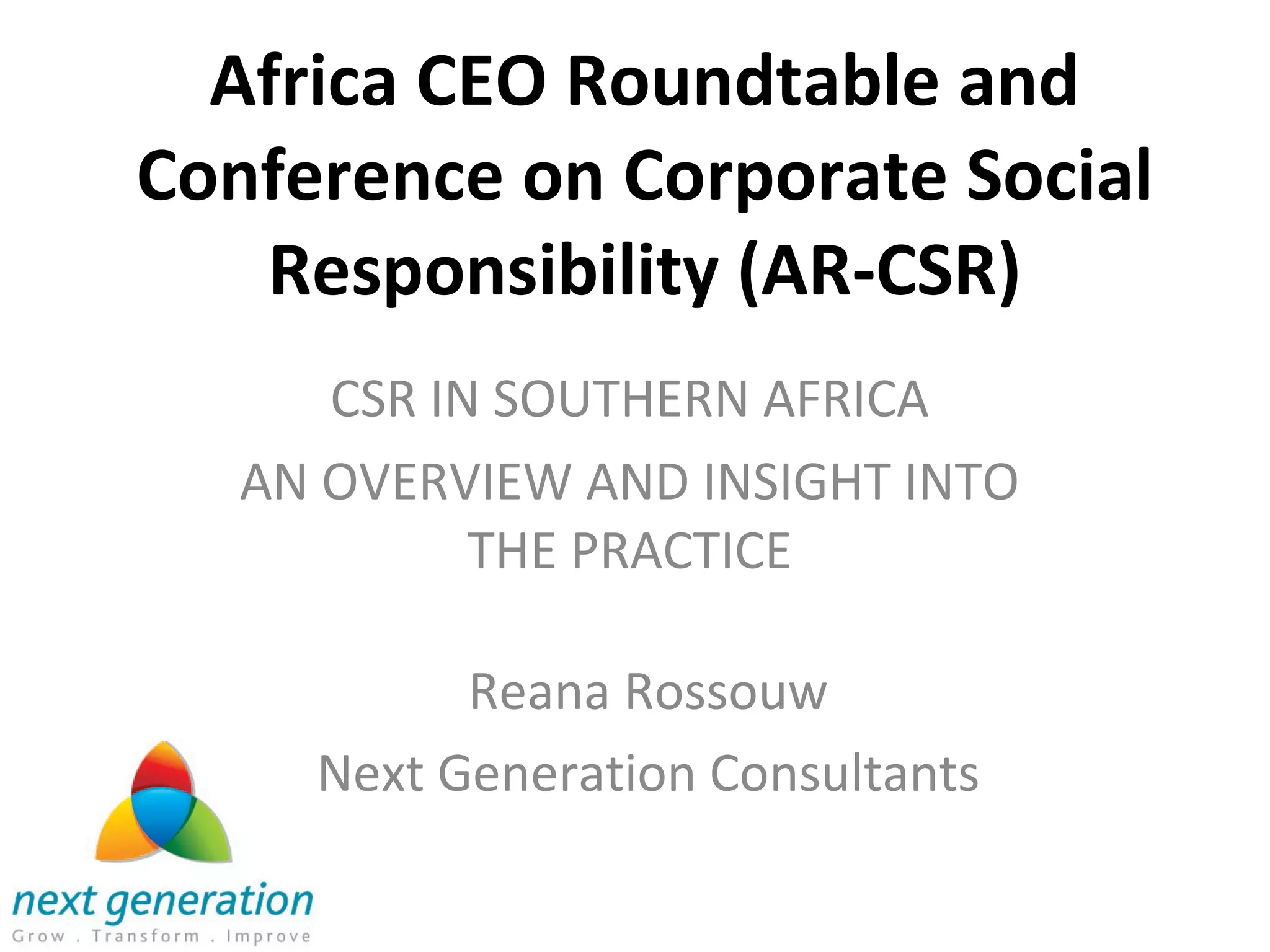 Africa CEO Roundtable and Conference on Corporate Social Responsibility (AR-CSR)

CSR IN SOUTHERN AFRICA

AN OVERVIEW AND INSIGHT INTO THE PRACTICE

Reana Rossouw

Next Generation Consultants

next generation
Grow . Transform . Improve